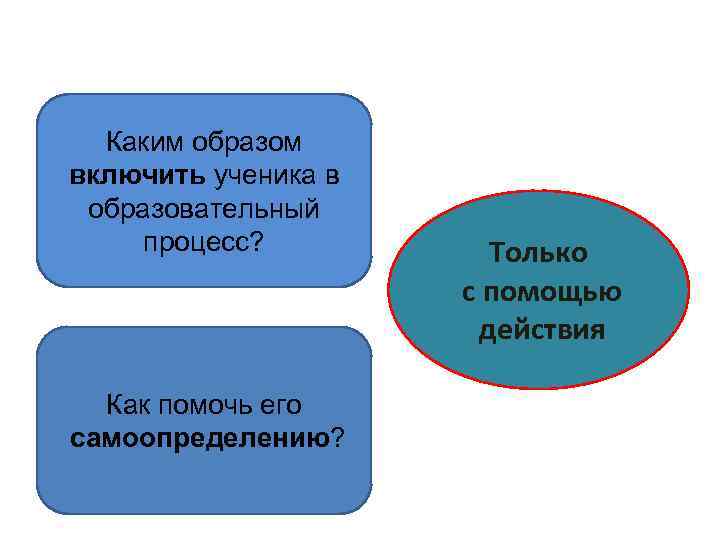 Каким образом включить ученика в образовательный процесс?

Как помочь его самоопределению?

Только с помощью действия